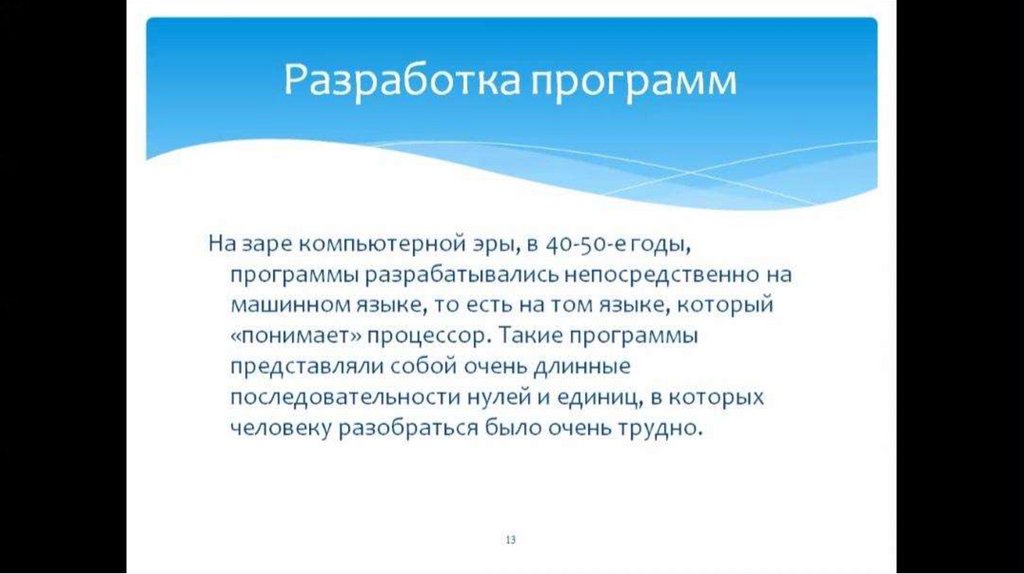 Разработка программ

На заре компьютерной эры, в 40-50-е годы, программы разрабатывались непосредственно на машинном языке, то есть на том языке, который «понимает» процессор. Такие программы представляли собой очень длинные последовательности нулей и единиц, в которых человеку разобраться было очень трудно.

13